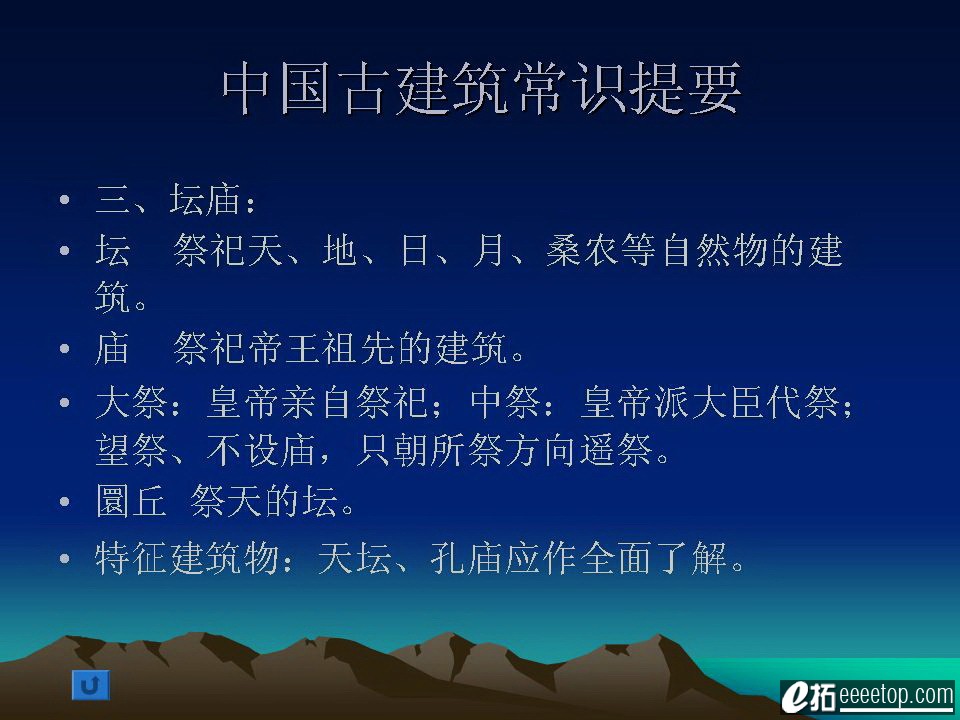 中国古建筑常识提要

• 三、坛庙：
• 坛　祭祀天、地、日、月、桑农等自然物的建筑。
• 庙　祭祀帝王祖先的建筑。
• 大祭：皇帝亲自祭祀；中祭：皇帝派大臣代祭；望祭、不设庙，只朝所祭方向遥祭。
• 圜丘　祭天的坛。
• 特征建筑物：天坛、孔庙应作全面了解。

e拓 eeeetop.com